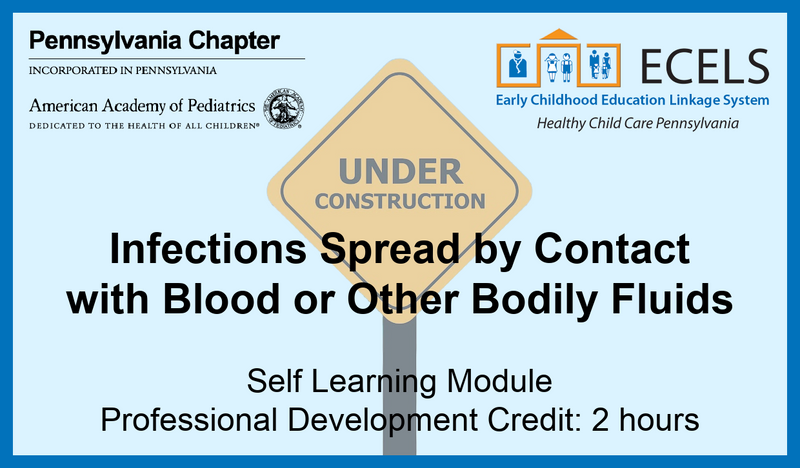 Pennsylvania Chapter
INCORPORATED IN PENNSYLVANIA
American Academy of Pediatrics
DEDICATED TO THE HEALTH OF ALL CHILDREN®

ECELS
Early Childhood Education Linkage System
Healthy Child Care Pennsylvania

UNDER
CONSTRUCTION

Infections Spread by Contact with Blood or Other Bodily Fluids

Self Learning Module
Professional Development Credit: 2 hours